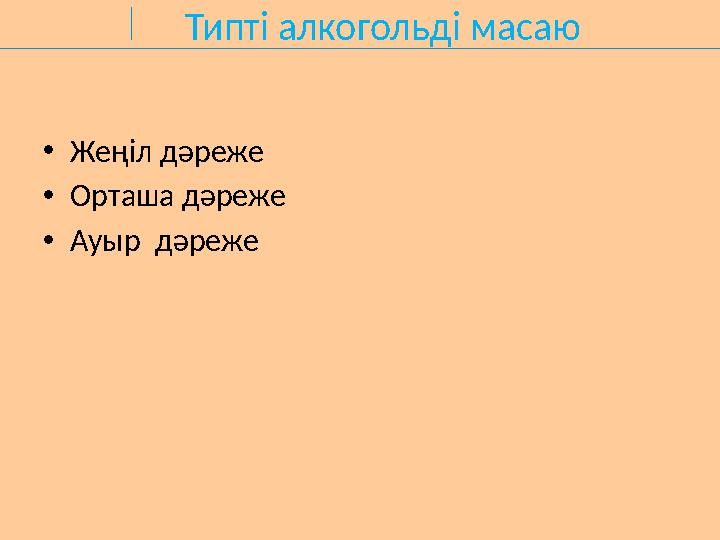 Типті алкогольді масаю

• Жеңіл дәреже
• Орташа дәреже
• Ауыр  дәреже